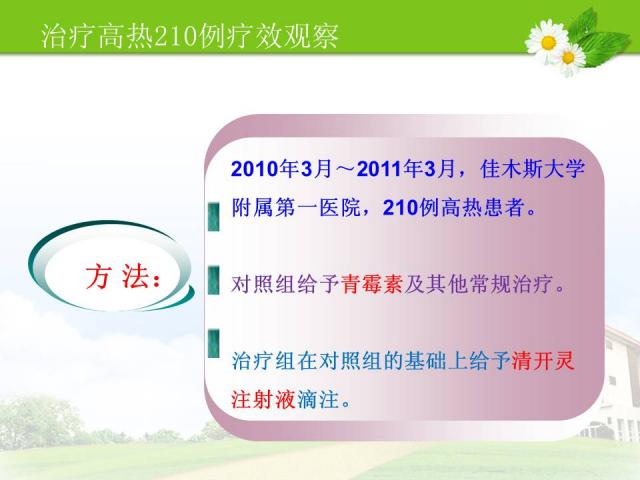 治疗高热210例疗效观察

方 法：

2010年3月～2011年3月，佳木斯大学附属第一医院，210例高热患者。

对照组给予青霉素及其他常规治疗。

治疗组在对照组的基础上给予清开灵注射液滴注。